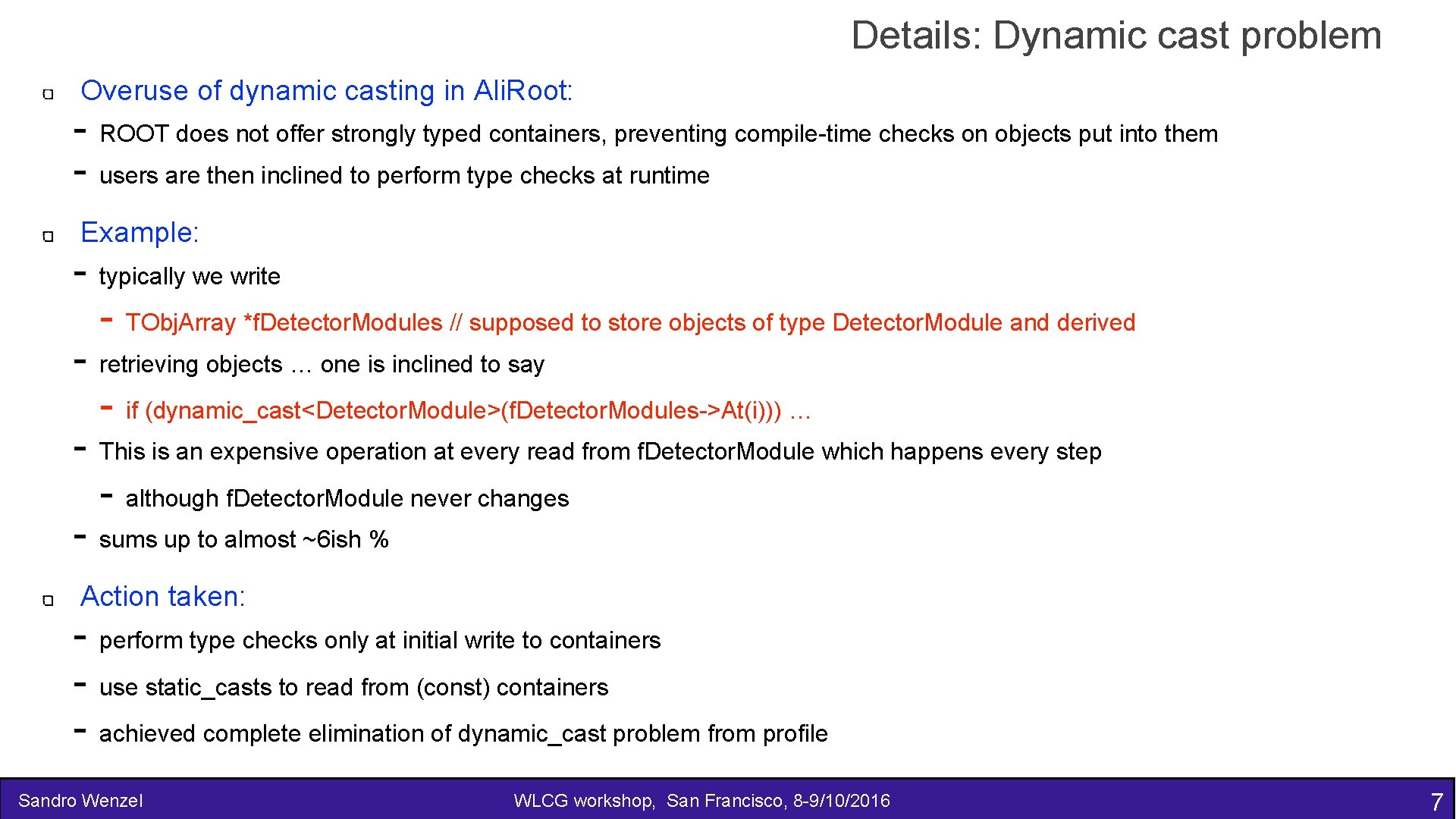 Details: Dynamic cast problem

Overuse of dynamic casting in AliRoot:

- ROOT does not offer strongly typed containers, preventing compile-time checks on objects put into them
- users are then inclined to perform type checks at runtime

Example:

- typically we write
  - TObjArray *fDetectorModules // supposed to store objects of type DetectorModule and derived
- retrieving objects … one is inclined to say
  - if (dynamic_cast<DetectorModule>(fDetectorModules->At(i))) …
- This is an expensive operation at every read from fDetectorModule which happens every step
  - although fDetectorModule never changes
- sums up to almost ~6ish %

Action taken:

- perform type checks only at initial write to containers
- use static_casts to read from (const) containers
- achieved complete elimination of dynamic_cast problem from profile

Sandro Wenzel WLCG workshop, San Francisco, 8-9/10/2016 7